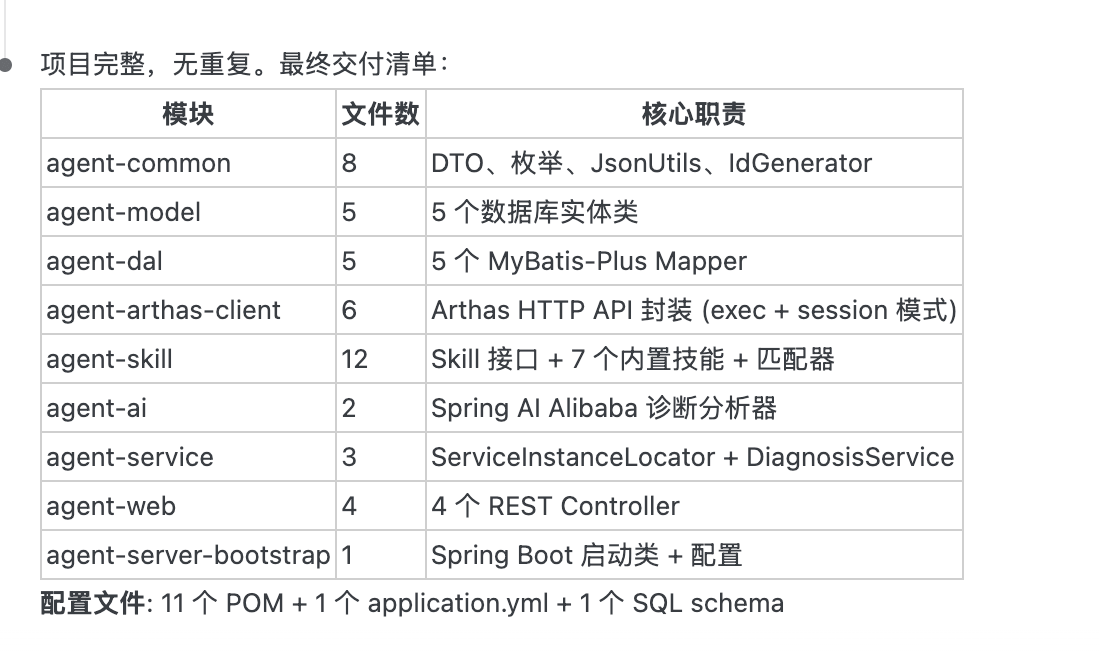 项目完整，无重复。最终交付清单：

| 模块 | 文件数 | 核心职责 |
|---|---|---|
| agent-common | 8 | DTO、枚举、JsonUtils、IdGenerator |
| agent-model | 5 | 5 个数据库实体类 |
| agent-dal | 5 | 5 个 MyBatis-Plus Mapper |
| agent-arthas-client | 6 | Arthas HTTP API 封装 (exec + session 模式) |
| agent-skill | 12 | Skill 接口 + 7 个内置技能 + 匹配器 |
| agent-ai | 2 | Spring AI Alibaba 诊断分析器 |
| agent-service | 3 | ServiceInstanceLocator + DiagnosisService |
| agent-web | 4 | 4 个 REST Controller |
| agent-server-bootstrap | 1 | Spring Boot 启动类 + 配置 |

配置文件: 11 个 POM + 1 个 application.yml + 1 个 SQL schema